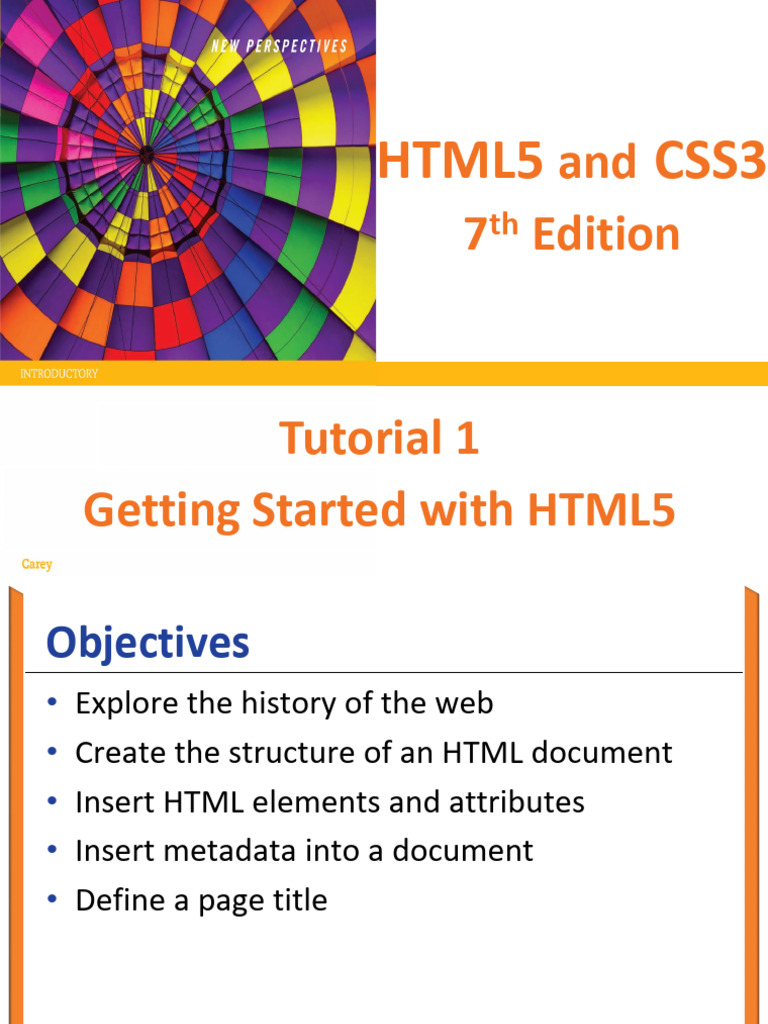 NEW PERSPECTIVES

HTML5 and CSS3

7$^{th}$ Edition

INTRODUCTORY

Tutorial 1

Getting Started with HTML5

Carey

Objectives

• Explore the history of the web
• Create the structure of an HTML document
• Insert HTML elements and attributes
• Insert metadata into a document
• Define a page title